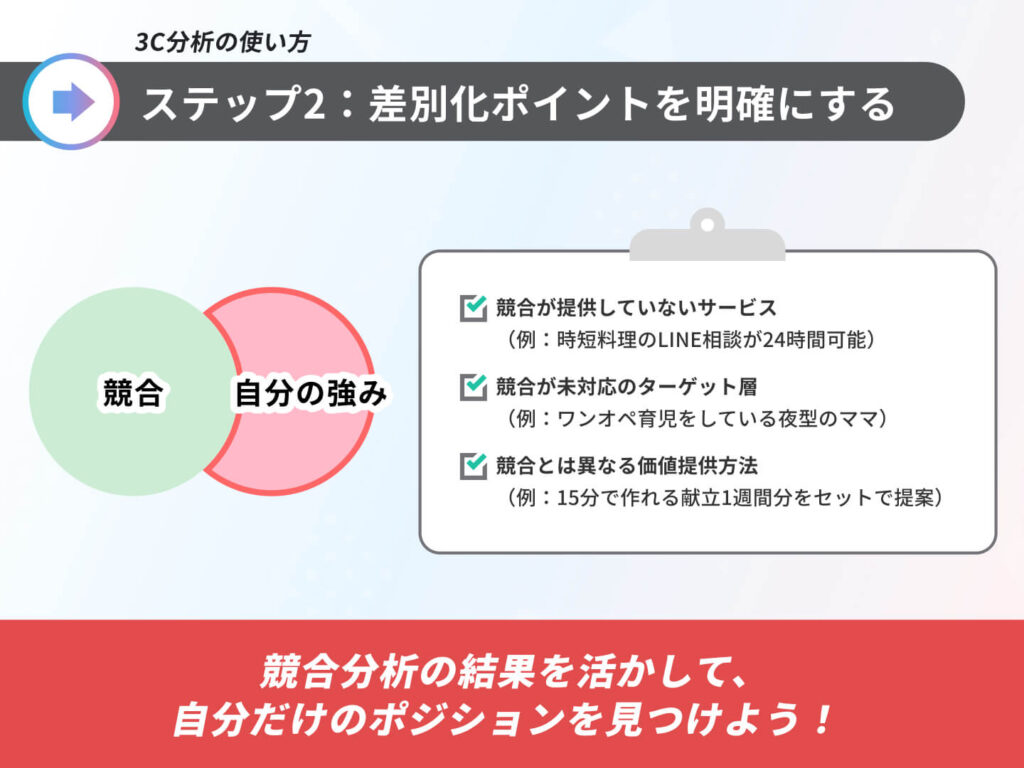 3C分析の使い方

ステップ2：差別化ポイントを明確にする

競合

自分の強み

競合が提供していないサービス
（例：時短料理のLINE相談が24時間可能）

競合が未対応のターゲット層
（例：ワンオペ育児をしている夜型のママ）

競合とは異なる価値提供方法
（例：15分で作れる献立1週間分をセットで提案）

競合分析の結果を活かして、
自分だけのポジションを見つけよう！